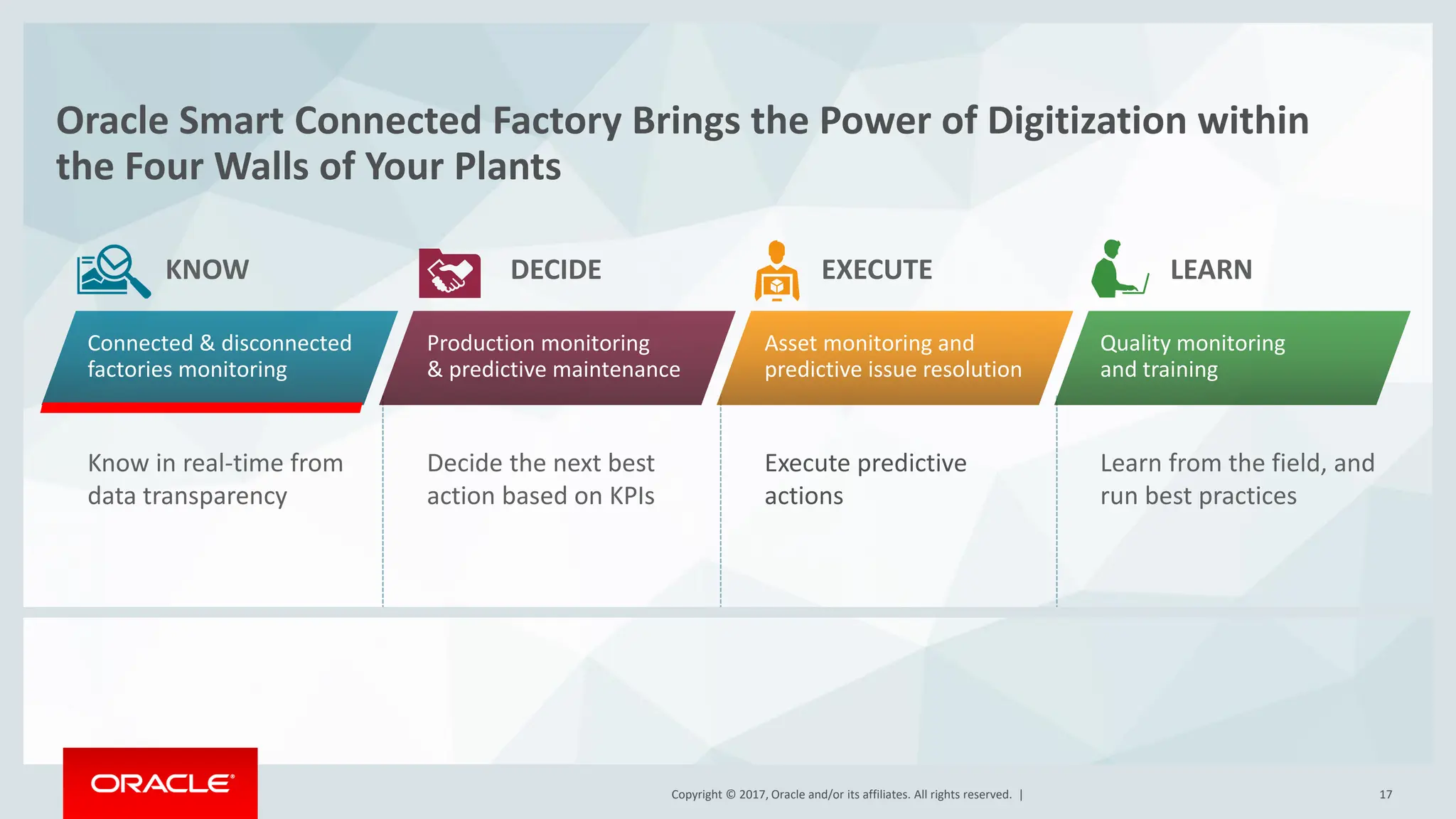 Oracle Smart Connected Factory Brings the Power of Digitization within the Four Walls of Your Plants

KNOW

Connected & disconnected factories monitoring

Know in real-time from data transparency

DECIDE

Production monitoring & predictive maintenance

Decide the next best action based on KPIs

EXECUTE

Asset monitoring and predictive issue resolution

Execute predictive actions

LEARN

Quality monitoring and training

Learn from the field, and run best practices

ORACLE

Copyright © 2017, Oracle and/or its affiliates. All rights reserved. |

17